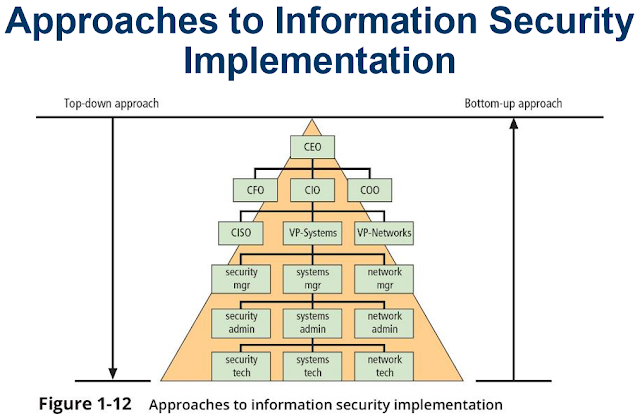 Approaches to Information Security Implementation

Top-down approach

Bottom-up approach

CEO

CFO

CIO

COO

CISO

VP-Systems

VP-Networks

security mgr

systems mgr

network mgr

security admin

systems admin

network admin

security tech

systems tech

network tech

Figure 1-12 Approaches to information security implementation